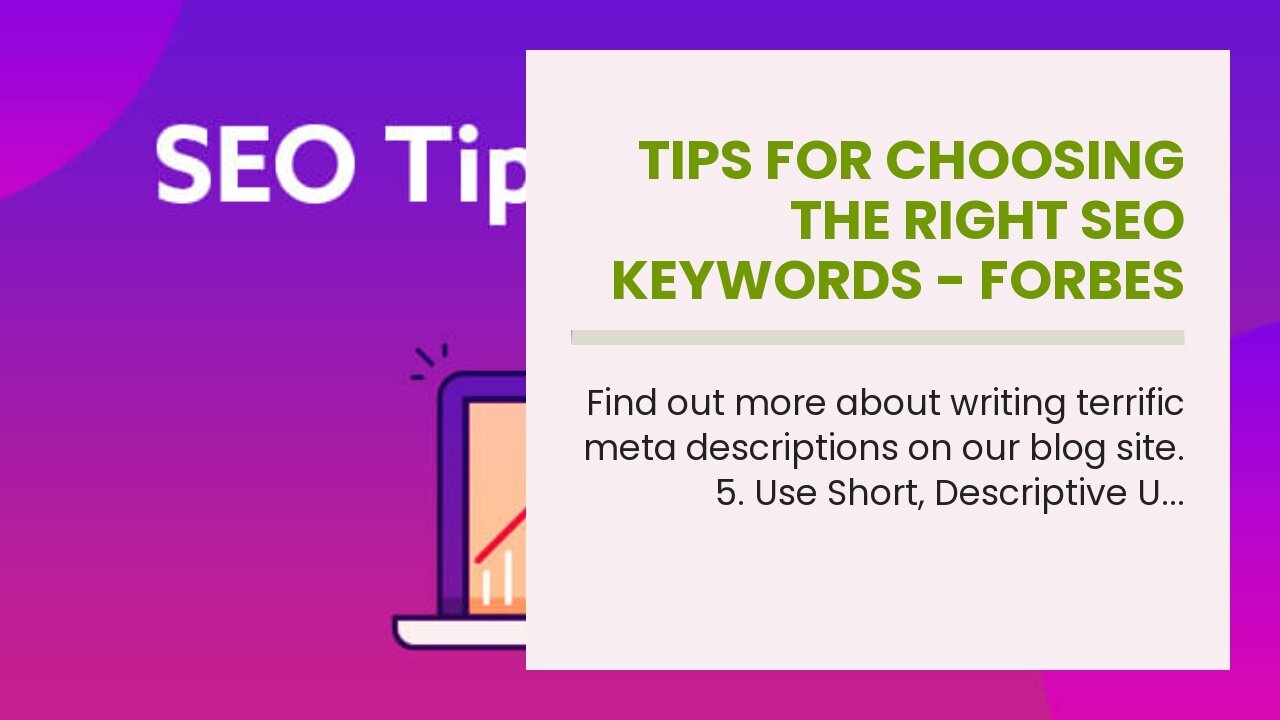 SEO Tip

TIPS FOR CHOOSING THE RIGHT SEO KEYWORDS - FORBES

Find out more about writing terrific meta descriptions on our blog site. 5. Use Short, Descriptive U...